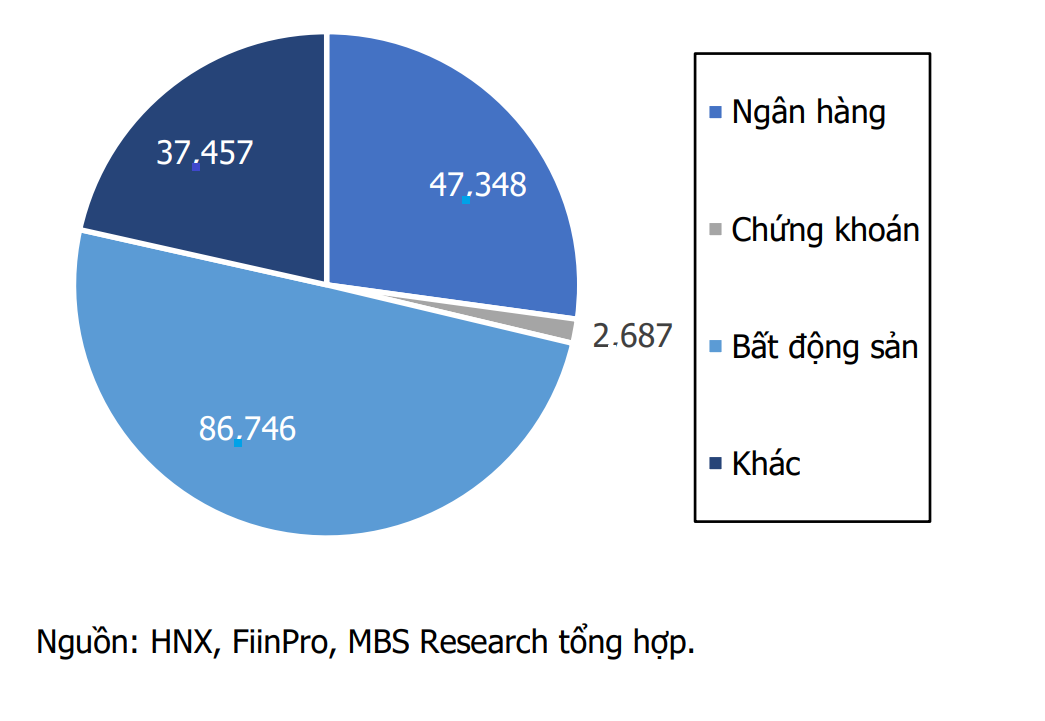 37.457

47.348

2.687

86.746

Ngân hàng

Chứng khoán

Bất động sản

Khác

Nguồn: HNX, FiinPro, MBS Research tổng hợp.